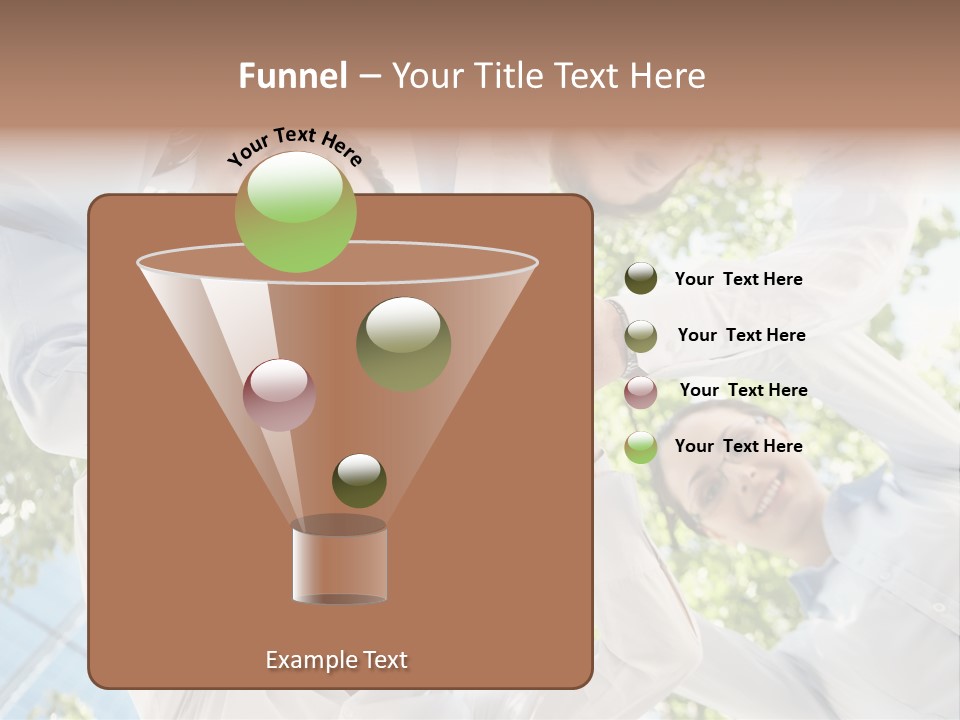 Funnel – Your Title Text Here

Your Text Here

Your Text Here

Your Text Here

Your Text Here

Your Text Here

Example Text